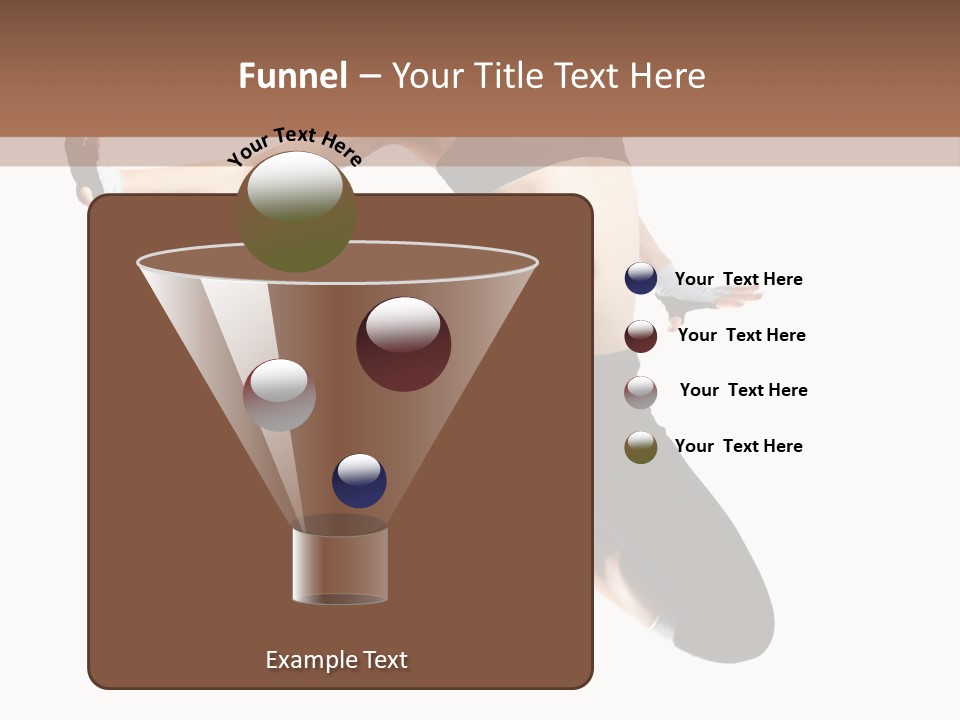 Funnel – Your Title Text Here

Your Text Here

Your Text Here

Your Text Here

Your Text Here

Your Text Here

Example Text